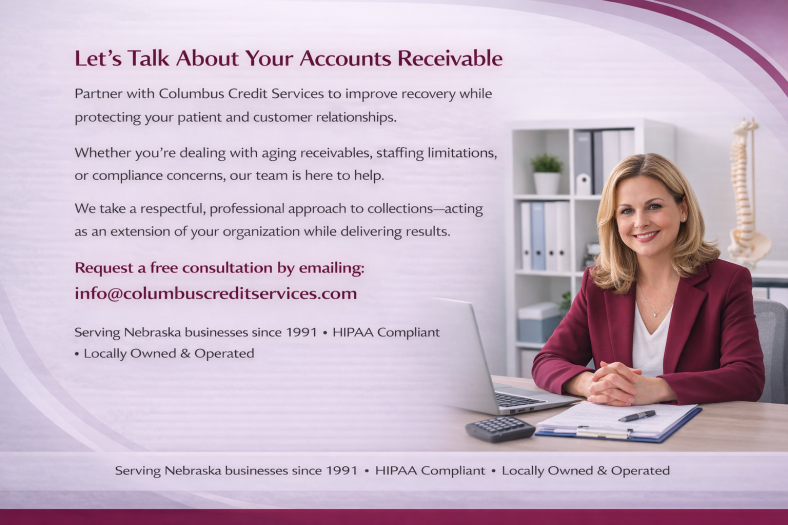 Let's Talk About Your Accounts Receivable

Partner with Columbus Credit Services to improve recovery while protecting your patient and customer relationships.

Whether you're dealing with aging receivables, staffing limitations, or compliance concerns, our team is here to help.

We take a respectful, professional approach to collections—acting as an extension of your organization while delivering results.

Request a free consultation by emailing:
info@columbuscreditservices.com

Serving Nebraska businesses since 1991 • HIPAA Compliant • Locally Owned & Operated

Serving Nebraska businesses since 1991 • HIPAA Compliant • Locally Owned & Operated